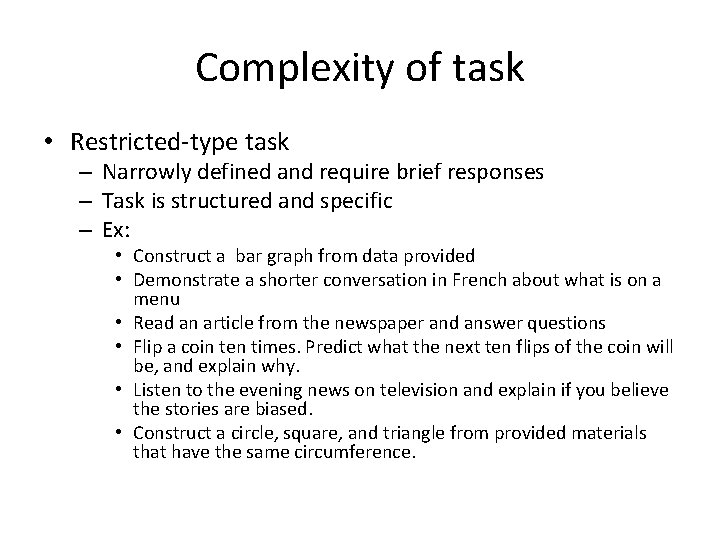 Complexity of task

• Restricted-type task
– Narrowly defined and require brief responses
– Task is structured and specific
– Ex:
• Construct a bar graph from data provided
• Demonstrate a shorter conversation in French about what is on a menu
• Read an article from the newspaper and answer questions
• Flip a coin ten times. Predict what the next ten flips of the coin will be, and explain why.
• Listen to the evening news on television and explain if you believe the stories are biased.
• Construct a circle, square, and triangle from provided materials that have the same circumference.